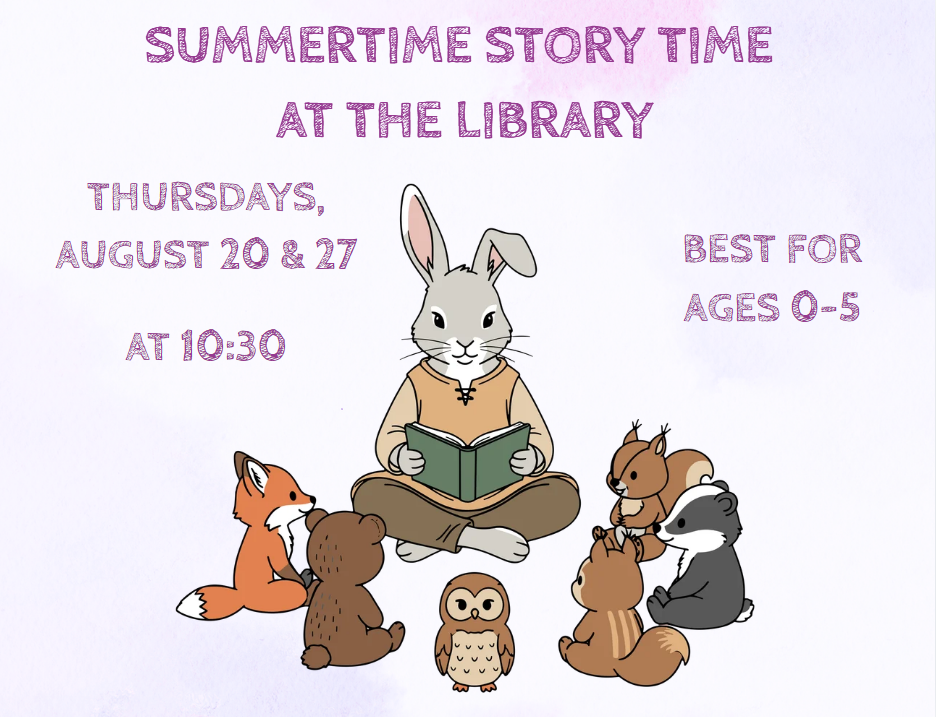 SUMMERTIME STORY TIME AT THE LIBRARY

THURSDAYS, AUGUST 20 & 27

AT 10:30

BEST FOR AGES 0-5